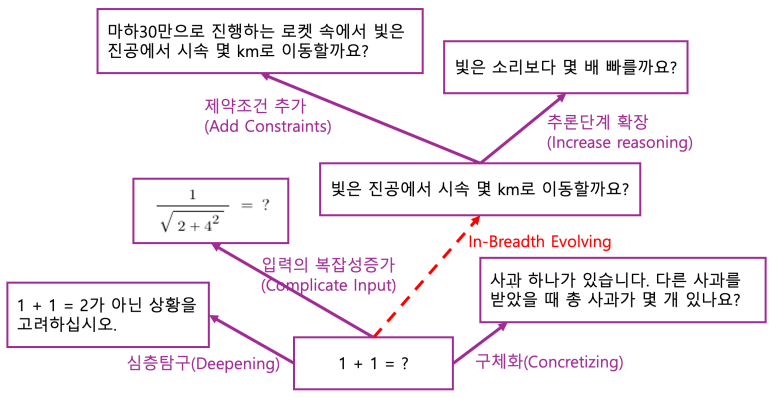 마하30만으로 진행하는 로켓 속에서 빛은 진공에서 시속 몇 km로 이동할까요?

빛은 소리보다 몇 배 빠를까요?

제약조건 추가
(Add Constraints)

추론단계 확장
(Increase reasoning)

빛은 진공에서 시속 몇 km로 이동할까요?

$\frac{1}{\sqrt{2+4^2}} = ?$

In-Breadth Evolving

입력의 복잡성증가
(Complicate Input)

사과 하나가 있습니다. 다른 사과를 받았을 때 총 사과가 몇 개 있나요?

1 + 1 = 2가 아닌 상황을 고려하십시오.

심층탐구(Deepening)

1 + 1 = ?

구체화(Concretizing)